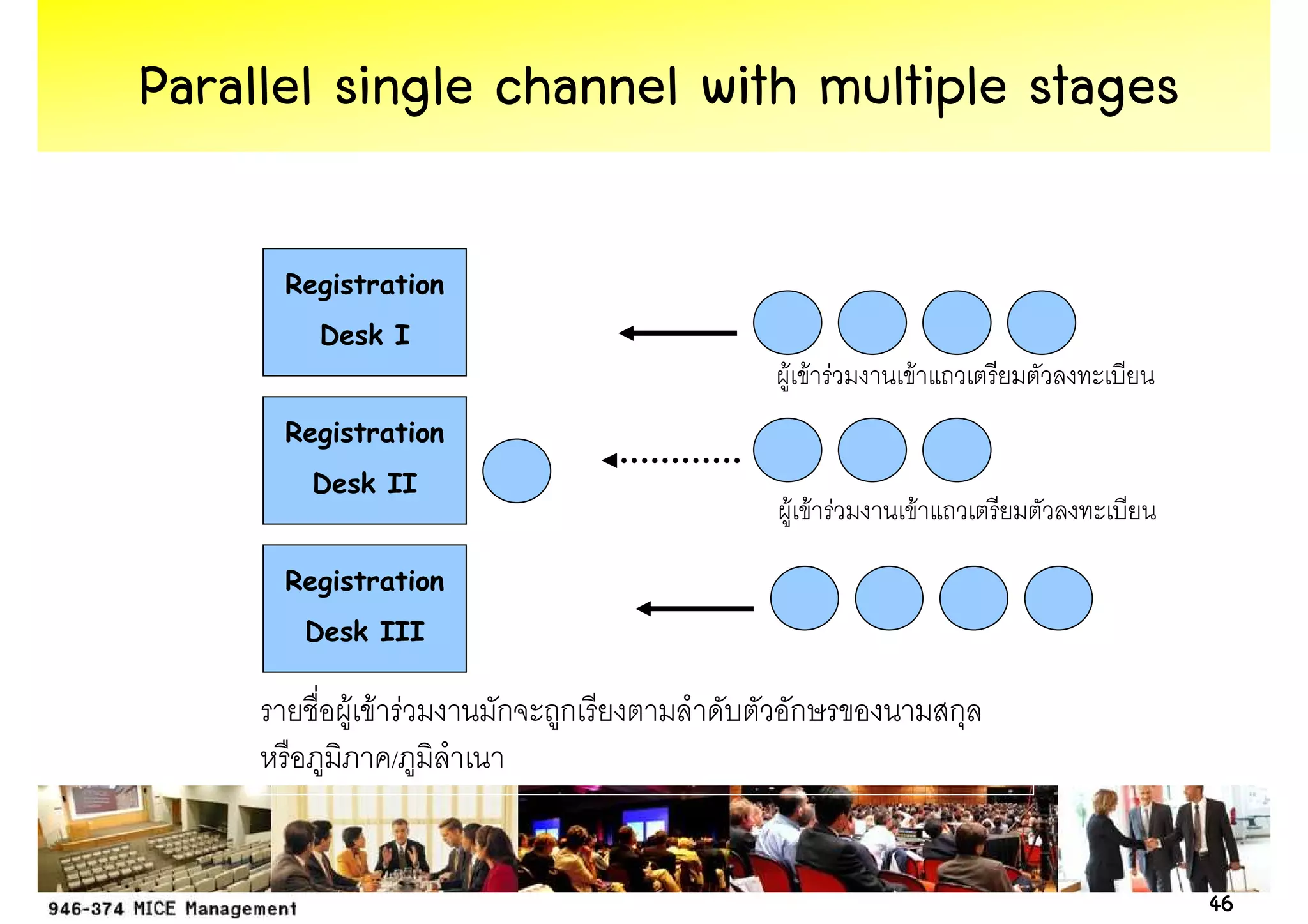 Parallel single channel with multiple stages

Registration Desk I

ผู้เข้าร่วมงานเข้าแถวเตรียมตัวลงทะเบียน

Registration Desk II

ผู้เข้าร่วมงานเข้าแถวเตรียมตัวลงทะเบียน

Registration Desk III

รายชื่อผู้เข้าร่วมงานมักจะถูกเรียงตามลำดับตัวอักษรของนามสกุล หรือภูมิภาค/ภูมิลำเนา

946-374 MICE Management

46